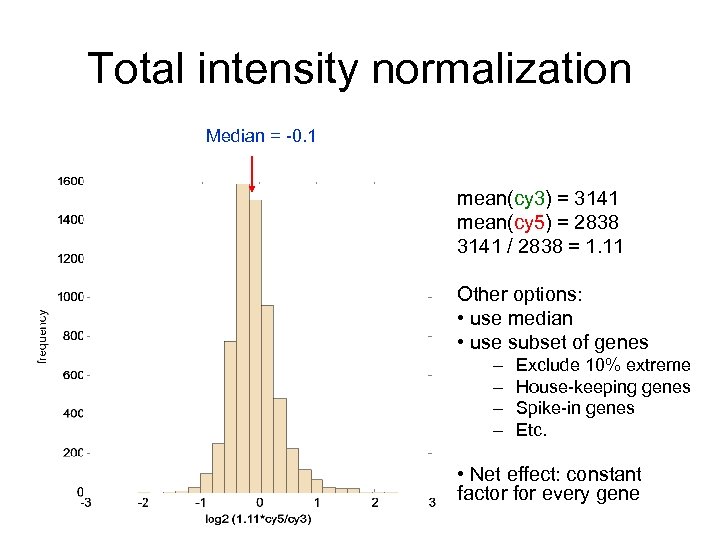 Total intensity normalization

Median = -0.1

1600
1400
1200
1000
800
600
400
200
0
frequency
-3 -2 -1 0 1 2 3
log2 (1.11*cy5/cy3)

mean(cy3) = 3141
mean(cy5) = 2838
3141 / 2838 = 1.11

Other options:
• use median
• use subset of genes
– Exclude 10% extreme
– House-keeping genes
– Spike-in genes
– Etc.

• Net effect: constant factor for every gene